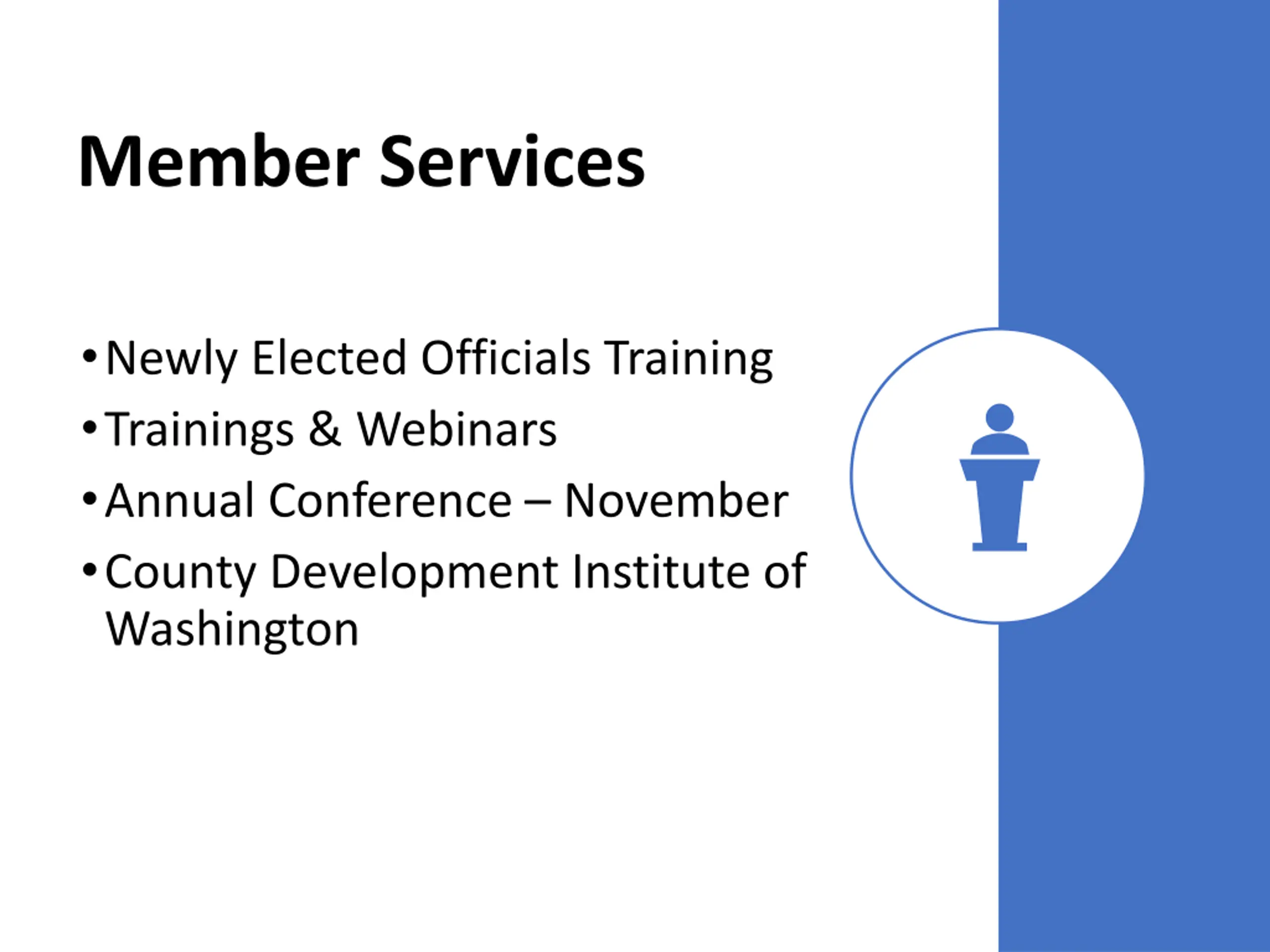 Member Services

• Newly Elected Officials Training
• Trainings & Webinars
• Annual Conference – November
• County Development Institute of Washington